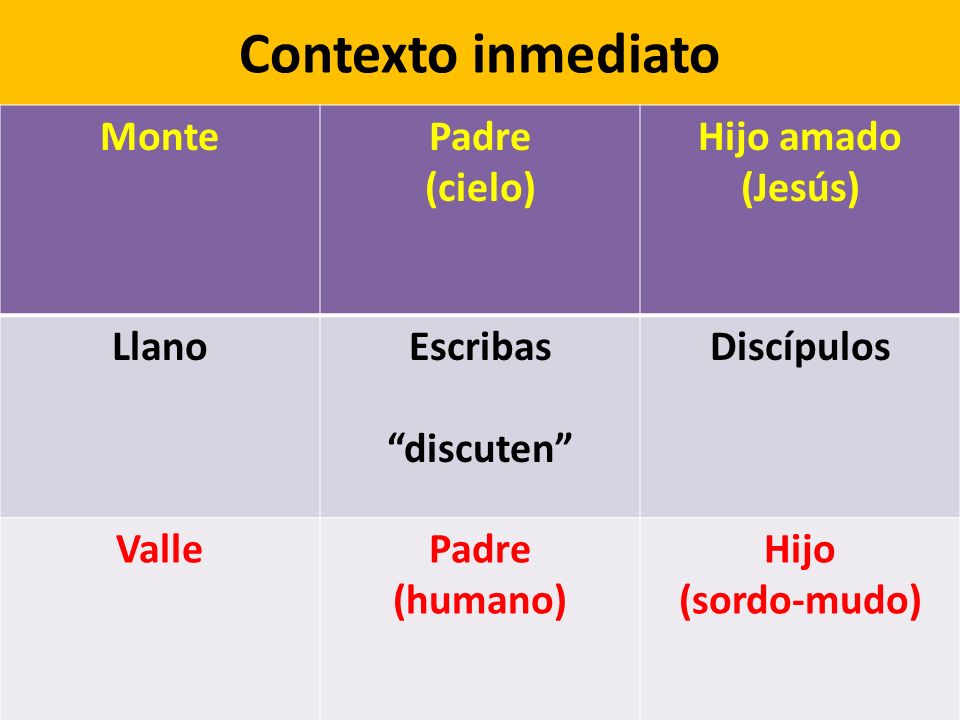 Contexto inmediato

| Monte | Padre (cielo) | Hijo amado (Jesús) |
|---|---|---|
| Llano | Escribas “discuten” | Discípulos |
| Valle | Padre (humano) | Hijo (sordo-mudo) |